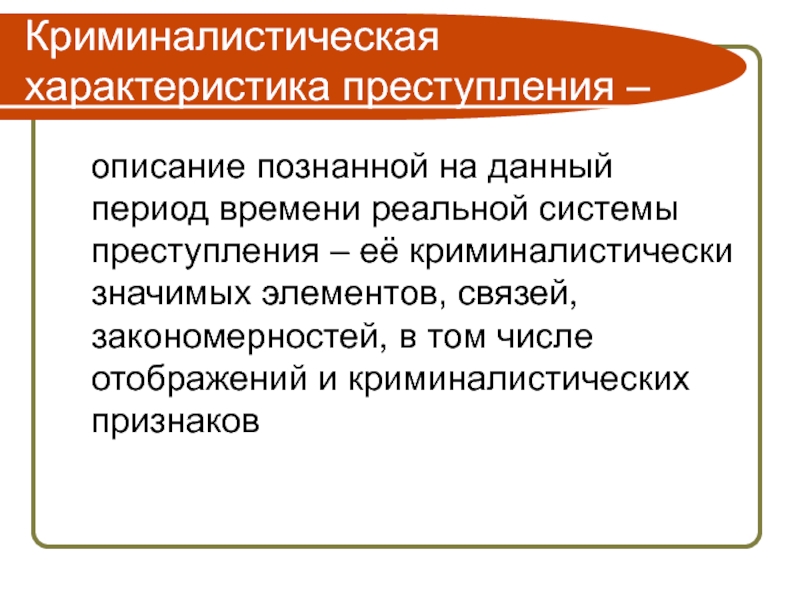 Криминалистическая характеристика преступления –

описание познанной на данный период времени реальной системы преступления – её криминалистически значимых элементов, связей, закономерностей, в том числе отображений и криминалистических признаков